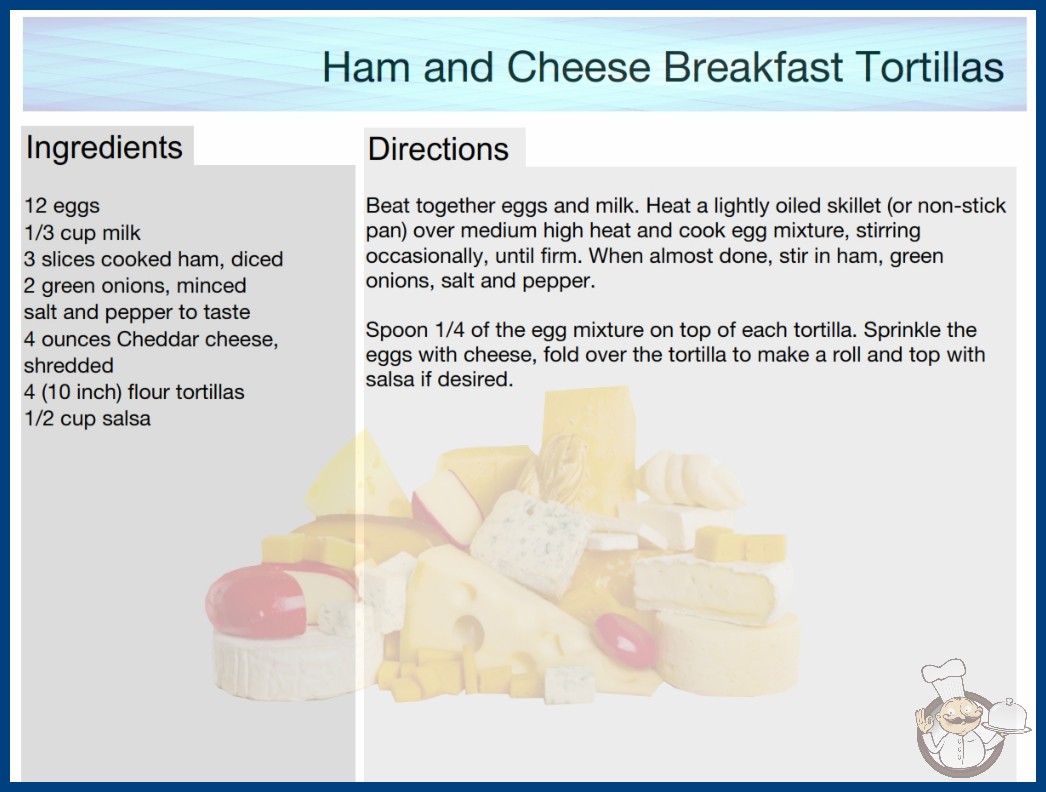 Ham and Cheese Breakfast Tortillas

Ingredients

12 eggs
1/3 cup milk
3 slices cooked ham, diced
2 green onions, minced
salt and pepper to taste
4 ounces Cheddar cheese, shredded
4 (10 inch) flour tortillas
1/2 cup salsa

Directions

Beat together eggs and milk. Heat a lightly oiled skillet (or non-stick pan) over medium high heat and cook egg mixture, stirring occasionally, until firm. When almost done, stir in ham, green onions, salt and pepper.

Spoon 1/4 of the egg mixture on top of each tortilla. Sprinkle the eggs with cheese, fold over the tortilla to make a roll and top with salsa if desired.